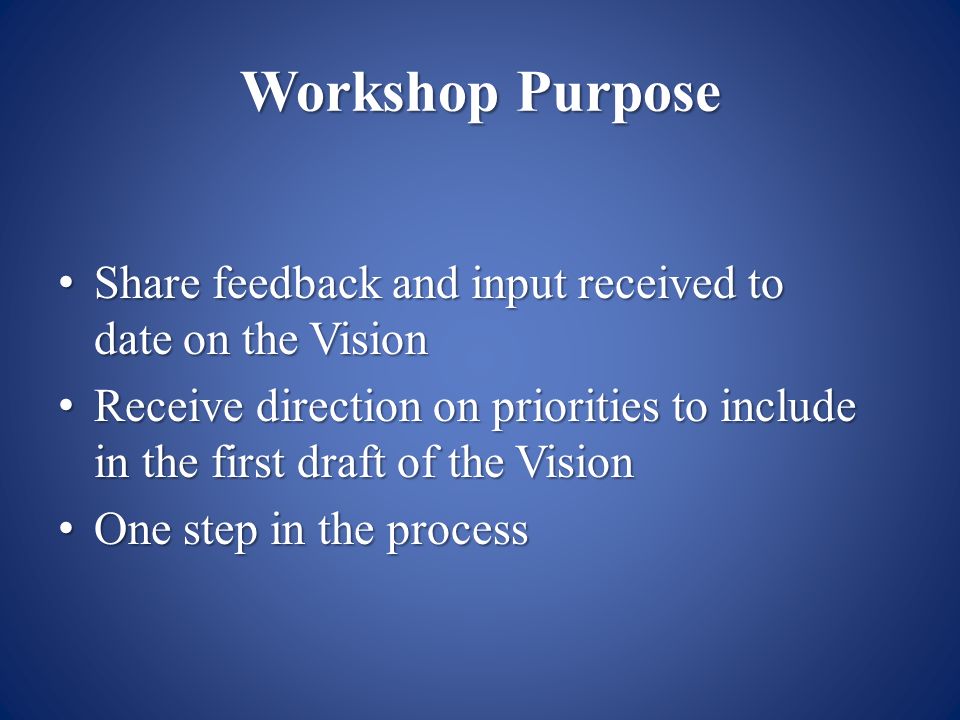 Workshop Purpose

• Share feedback and input received to date on the Vision
• Receive direction on priorities to include in the first draft of the Vision
• One step in the process